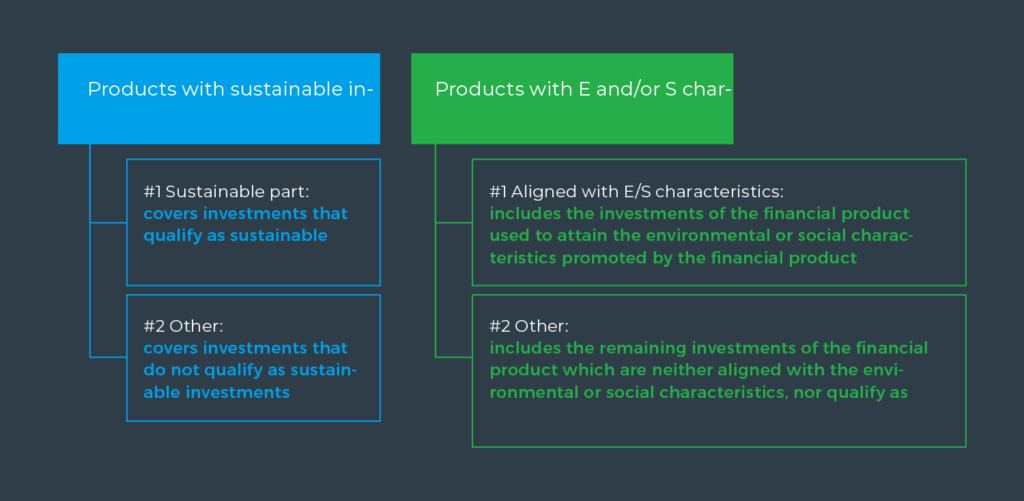 Products with sustainable in-

#1 Sustainable part:
covers investments that qualify as sustainable

#2 Other:
covers investments that do not qualify as sustainable investments

Products with E and/or S char-

#1 Aligned with E/S characteristics:
includes the investments of the financial product used to attain the environmental or social characteristics promoted by the financial product

#2 Other:
includes the remaining investments of the financial product which are neither aligned with the environmental or social characteristics, nor qualify as